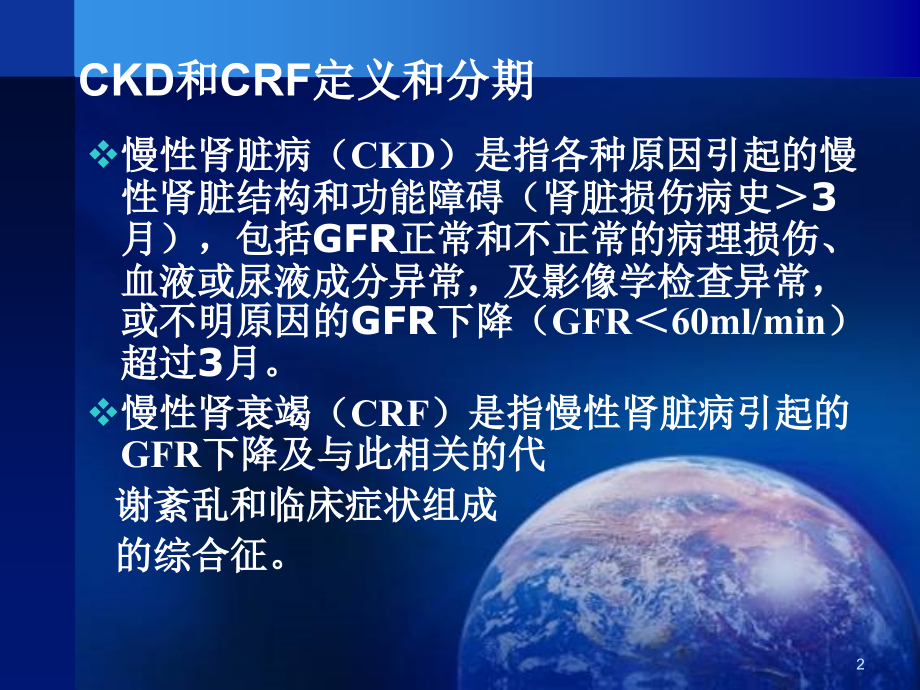 CKD和CRF定义和分期

❖慢性肾脏病（CKD）是指各种原因引起的慢性肾脏结构和功能障碍（肾脏损伤病史＞3月），包括GFR正常和不正常的病理损伤、血液或尿液成分异常，及影像学检查异常，或不明原因的GFR下降（GFR＜60ml/min）超过3月。

❖慢性肾衰竭（CRF）是指慢性肾脏病引起的GFR下降及与此相关的代谢紊乱和临床症状组成的综合征。

2